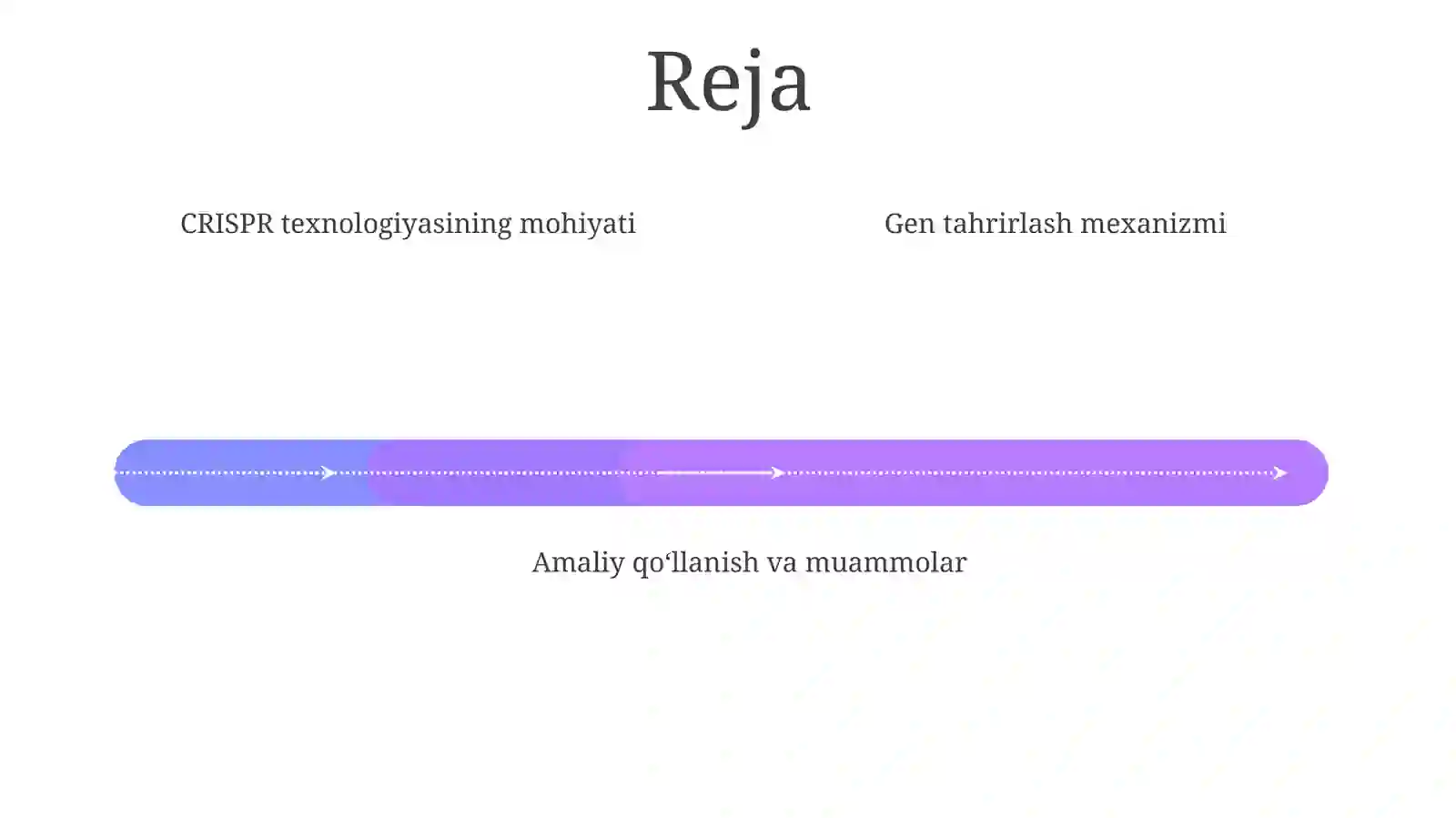 Reja

CRISPR texnologiyasining mohiyati

Gen tahrirlash mexanizmi

Amaliy qo‘llanish va muammolar